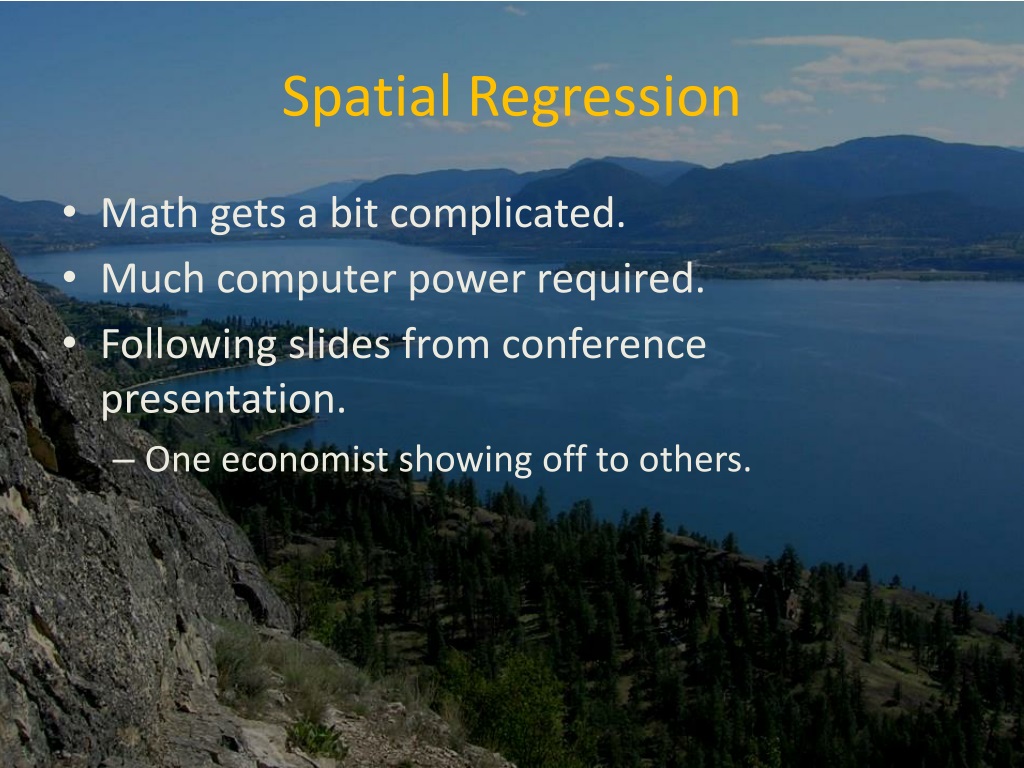 Spatial Regression

• Math gets a bit complicated.
• Much computer power required.
• Following slides from conference presentation.
– One economist showing off to others.